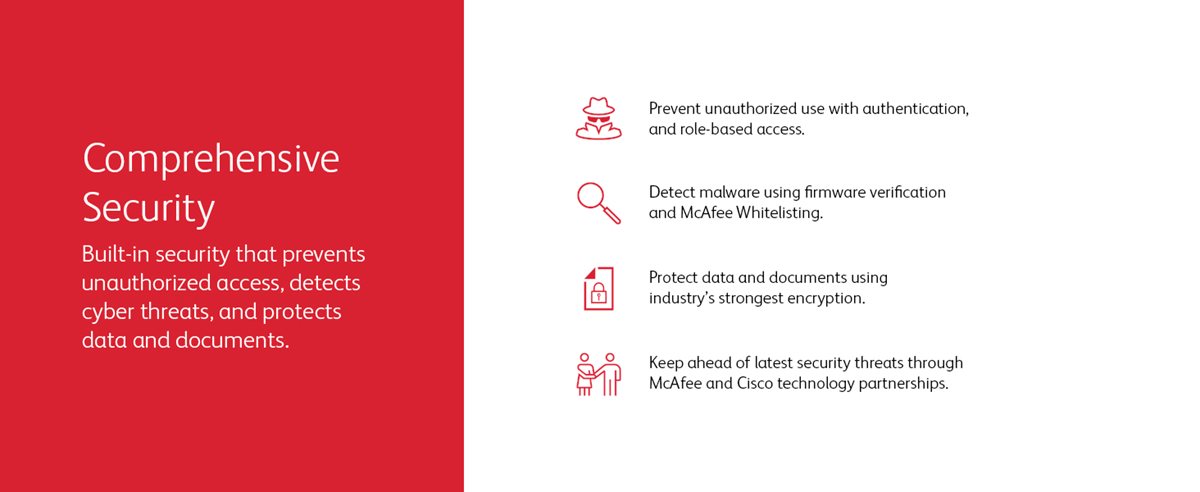 Comprehensive Security

Built-in security that prevents unauthorized access, detects cyber threats, and protects data and documents.

Prevent unauthorized use with authentication, and role-based access.

Detect malware using firmware verification and McAfee Whitelisting.

Protect data and documents using industry's strongest encryption.

Keep ahead of latest security threats through McAfee and Cisco technology partnerships.